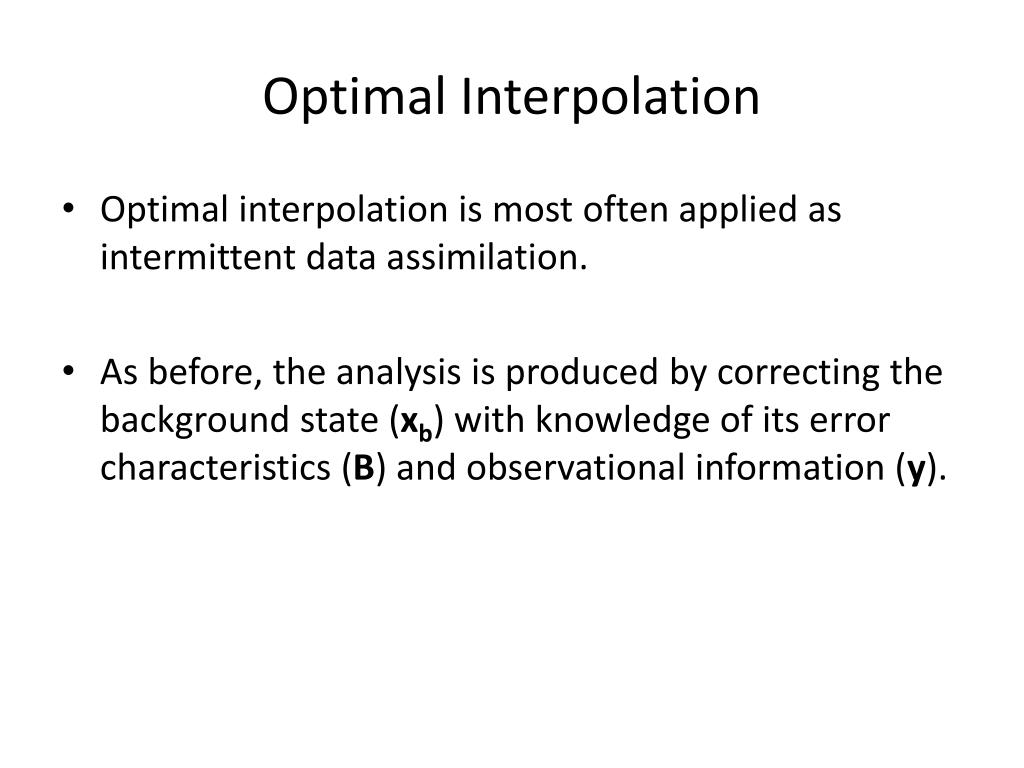 Optimal Interpolation

• Optimal interpolation is most often applied as intermittent data assimilation.

• As before, the analysis is produced by correcting the background state ($\mathbf{x_b}$) with knowledge of its error characteristics ($\mathbf{B}$) and observational information ($\mathbf{y}$).